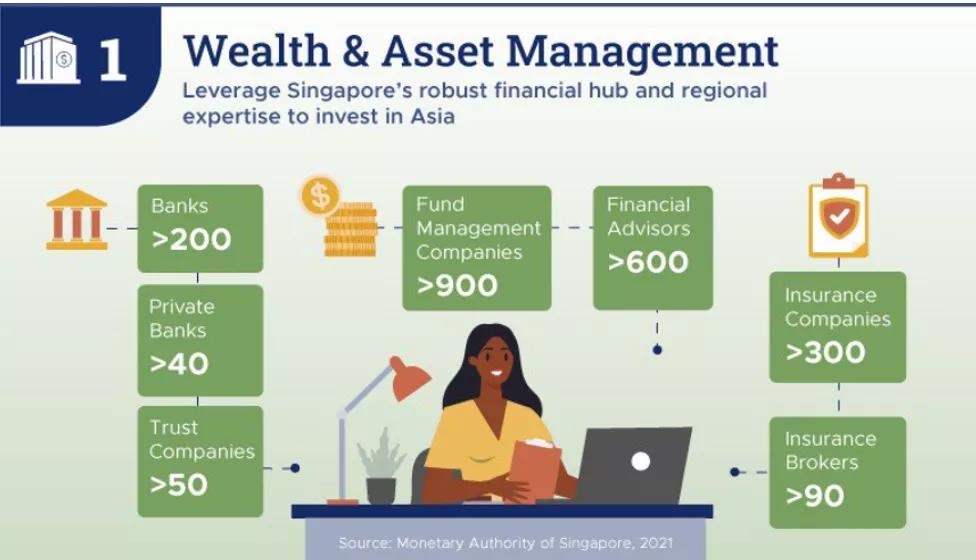 1 Wealth & Asset Management

Leverage Singapore's robust financial hub and regional expertise to invest in Asia

Banks
>200

Private Banks
>40

Trust Companies
>50

Fund Management Companies
>900

Financial Advisors
>600

Insurance Companies
>300

Insurance Brokers
>90

Source: Monetary Authority of Singapore, 2021